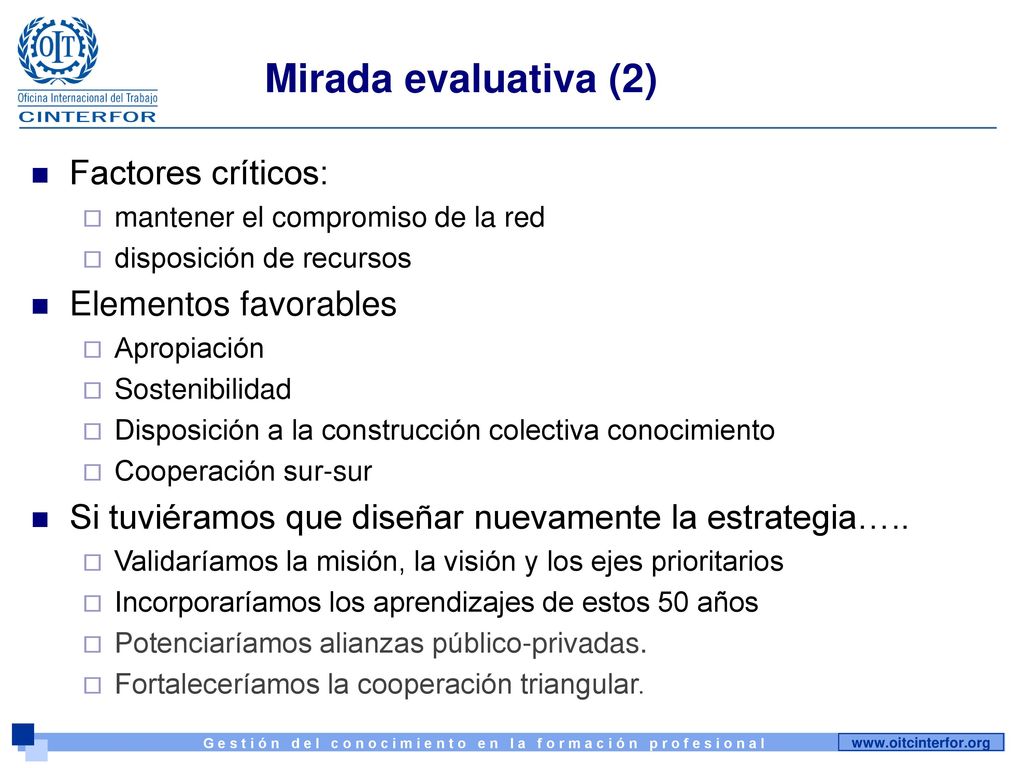 OIT
Oficina Internacional del Trabajo
CINTERFOR

Mirada evaluativa (2)

Factores críticos:
mantener el compromiso de la red
disposición de recursos

Elementos favorables
Apropiación
Sostenibilidad
Disposición a la construcción colectiva conocimiento
Cooperación sur-sur

Si tuviéramos que diseñar nuevamente la estrategia…..
Validaríamos la misión, la visión y los ejes prioritarios
Incorporaríamos los aprendizajes de estos 50 años
Potenciaríamos alianzas público-privadas.
Fortaleceríamos la cooperación triangular.

Gestión del conocimiento en la formación profesional

www.oitcinterfor.org